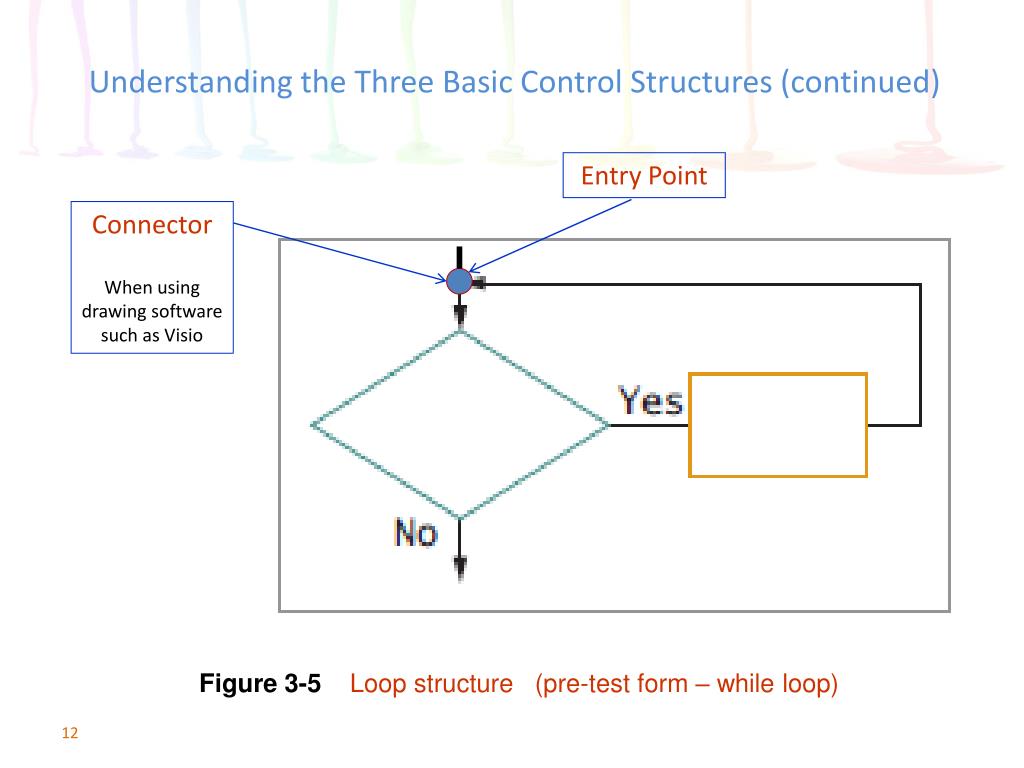 Understanding the Three Basic Control Structures (continued)

Entry Point

Connector

When using drawing software such as Visio

Yes

No

Figure 3-5 Loop structure (pre-test form – while loop)

12